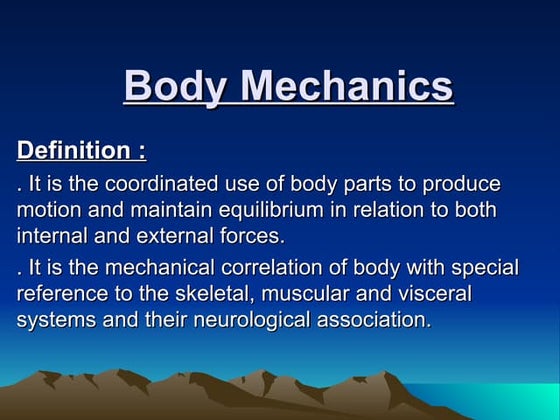 Body Mechanics

Definition :

. It is the coordinated use of body parts to produce motion and maintain equilibrium in relation to both internal and external forces.

. It is the mechanical correlation of body with special reference to the skeletal, muscular and visceral systems and their neurological association.